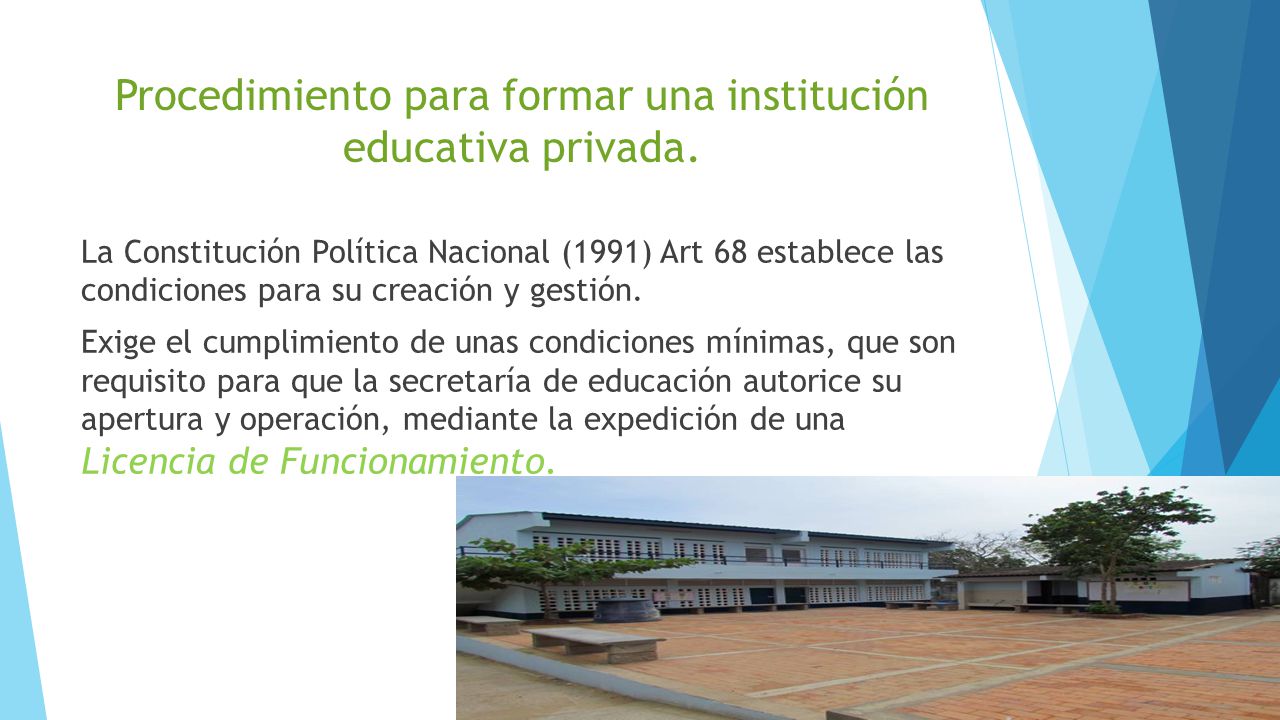 Procedimiento para formar una institución educativa privada.

La Constitución Política Nacional (1991) Art 68 establece las condiciones para su creación y gestión.

Exige el cumplimiento de unas condiciones mínimas, que son requisito para que la secretaría de educación autorice su apertura y operación, mediante la expedición de una Licencia de Funcionamiento.